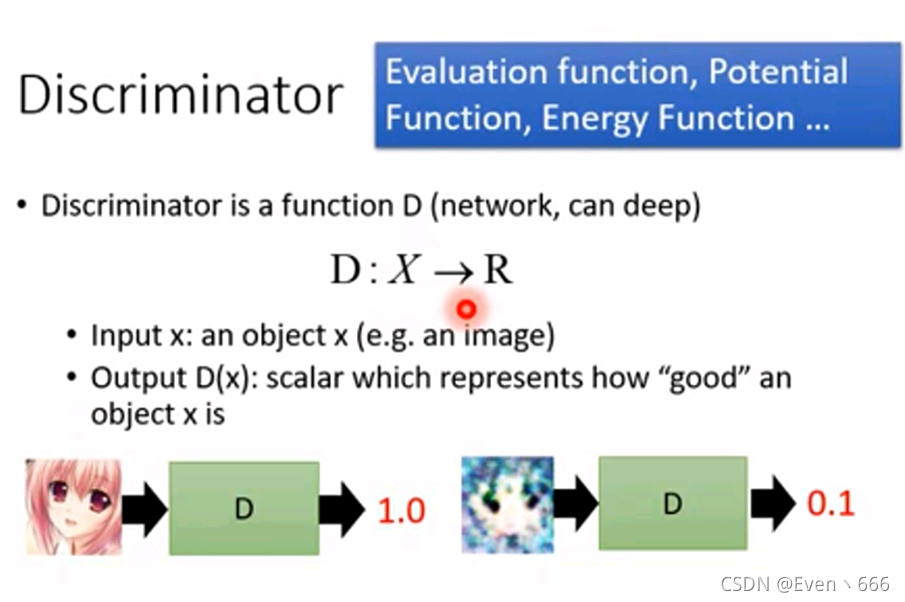 Discriminator

Evaluation function, Potential Function, Energy Function …

• Discriminator is a function D (network, can deep)

$D: X \rightarrow R$

• Input x: an object x (e.g. an image)
• Output D(x): scalar which represents how "good" an object x is

D 1.0

D 0.1

CSDN @Even丶666